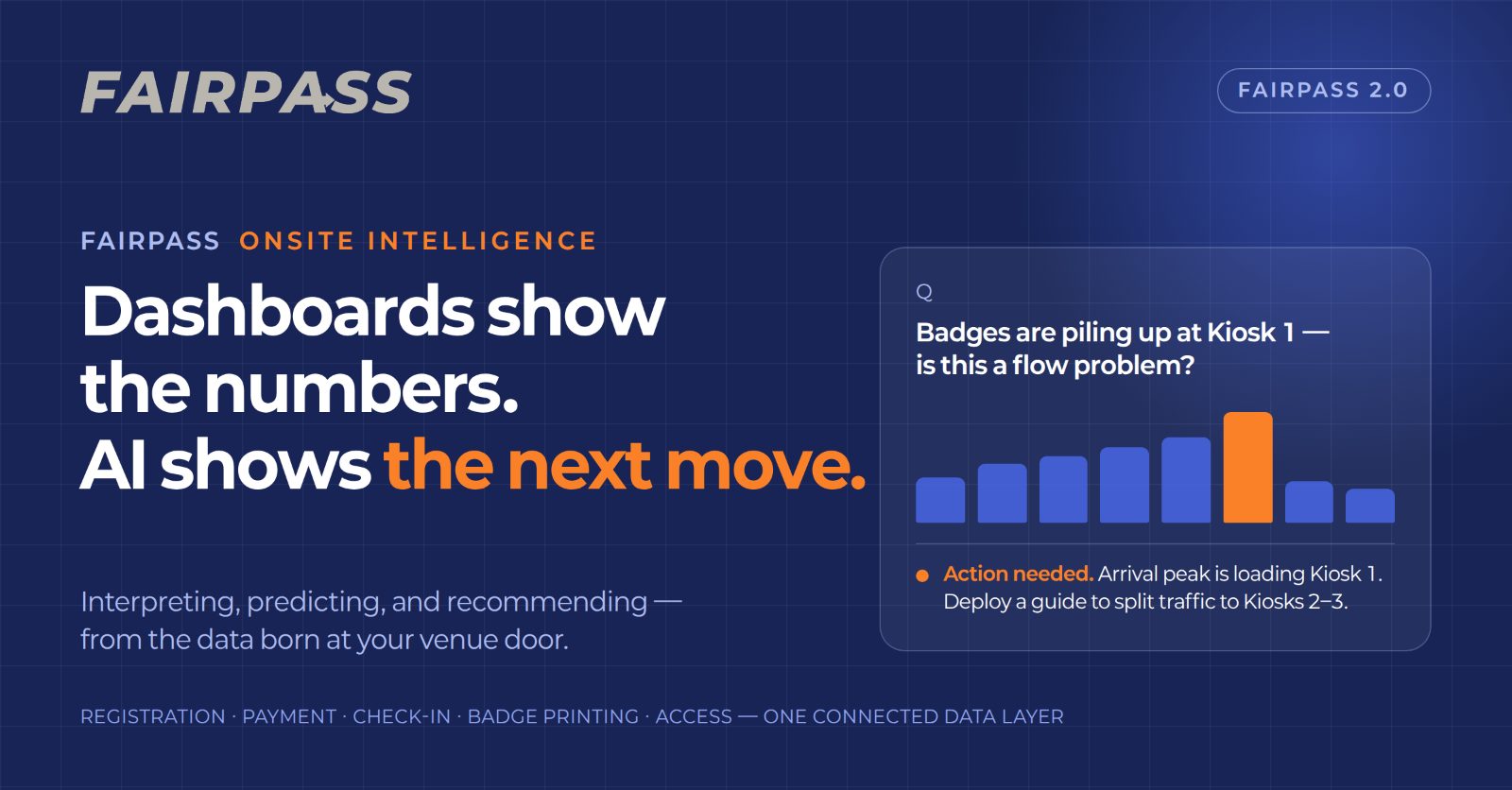 FAIRPASS

FAIRPASS 2.0

FAIRPASS ONSITE INTELLIGENCE

Dashboards show the numbers. AI shows the next move.

Interpreting, predicting, and recommending — from the data born at your venue door.

Q

Badges are piling up at Kiosk 1 — is this a flow problem?

Action needed. Arrival peak is loading Kiosk 1. Deploy a guide to split traffic to Kiosks 2–3.

REGISTRATION · PAYMENT · CHECK-IN · BADGE PRINTING · ACCESS — ONE CONNECTED DATA LAYER